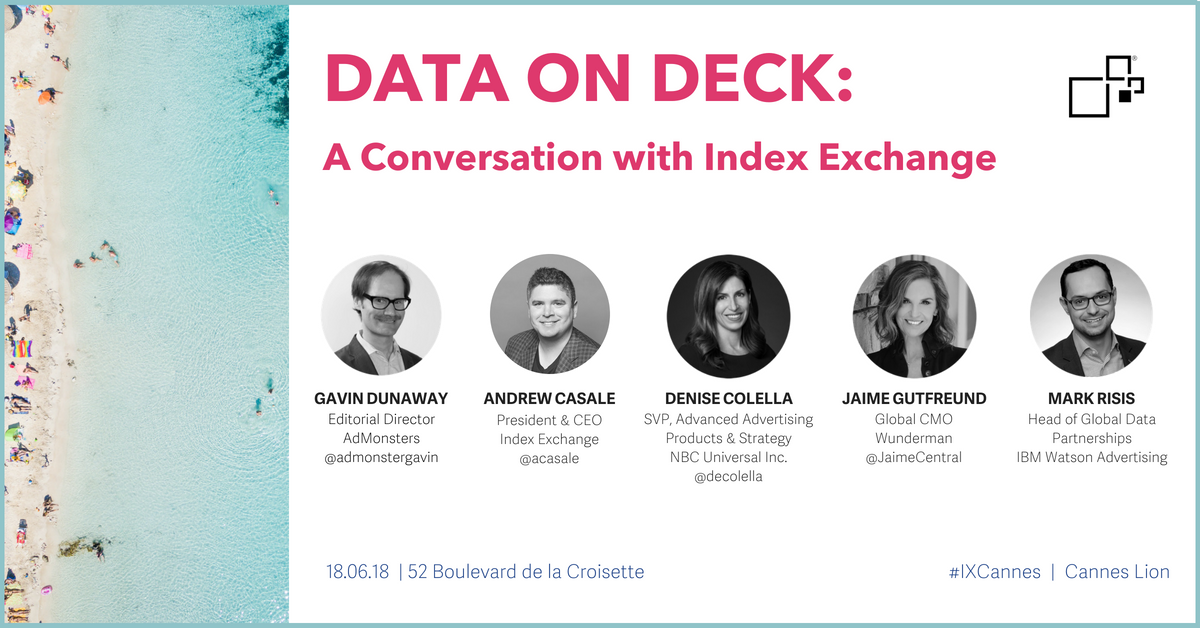 DATA ON DECK:

A Conversation with Index Exchange

GAVIN DUNAWAY
Editorial Director
AdMonsters
@admonstergavin

ANDREW CASALE
President & CEO
Index Exchange
@acasale

DENISE COLELLA
SVP, Advanced Advertising Products & Strategy
NBC Universal Inc.
@decolella

JAIME GUTFREUND
Global CMO
Wunderman
@JaimeCentral

MARK RISIS
Head of Global Data Partnerships
IBM Watson Advertising

18.06.18 | 52 Boulevard de la Croisette

#IXCannes | Cannes Lion